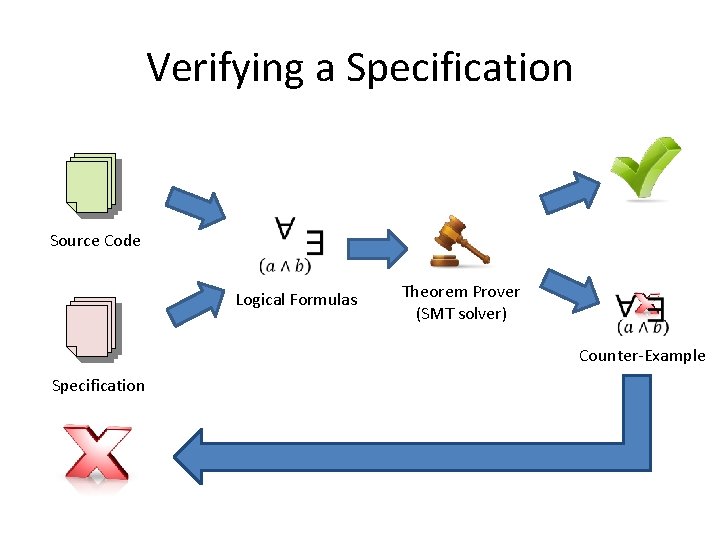 Verifying a Specification

Source Code

Specification

$\forall \exists$
$(a \wedge b)$
Logical Formulas

Theorem Prover
(SMT solver)

$\forall \exists$
$(a \wedge b)$
Counter-Example